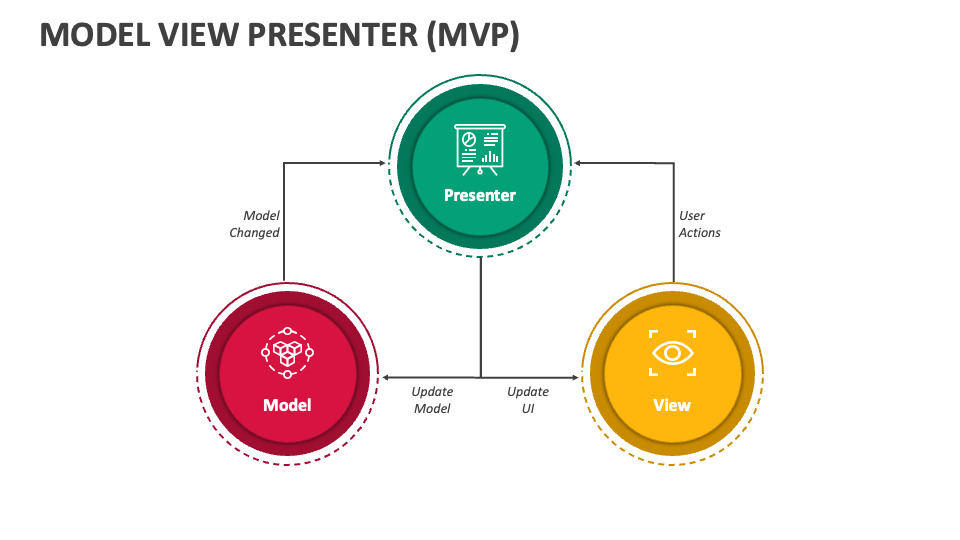 MODEL VIEW PRESENTER (MVP)

Presenter

Model Changed

User Actions

Model

Update Model

Update UI

View